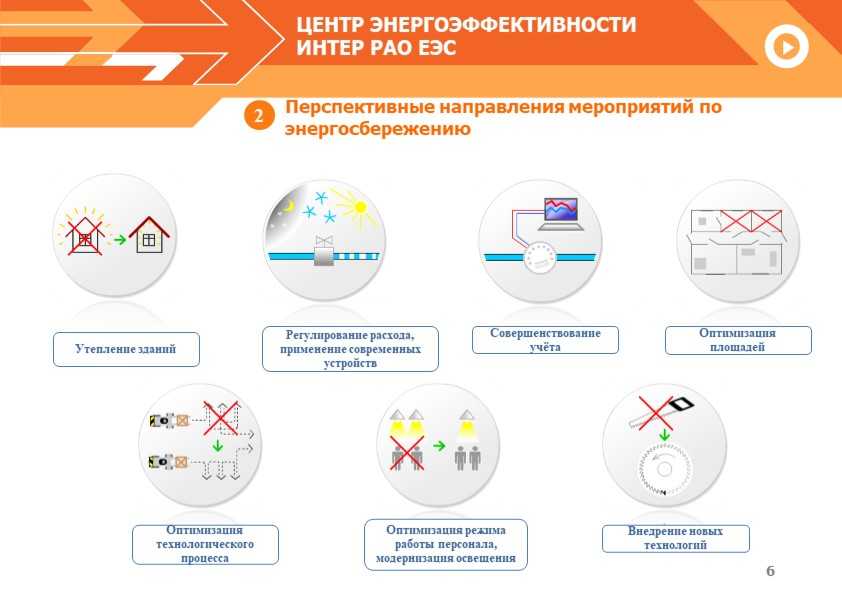 ЦЕНТР ЭНЕРГОЭФФЕКТИВНОСТИ
ИНТЕР РАО ЕЭС

2 Перспективные направления мероприятий по энергосбережению

Утепление зданий

Регулирование расхода, применение современных устройств

Совершенствование учёта

Оптимизация площадей

Оптимизация технологического процесса

Оптимизация режима работы персонала, модернизация освещения

Внедрение новых технологий

6